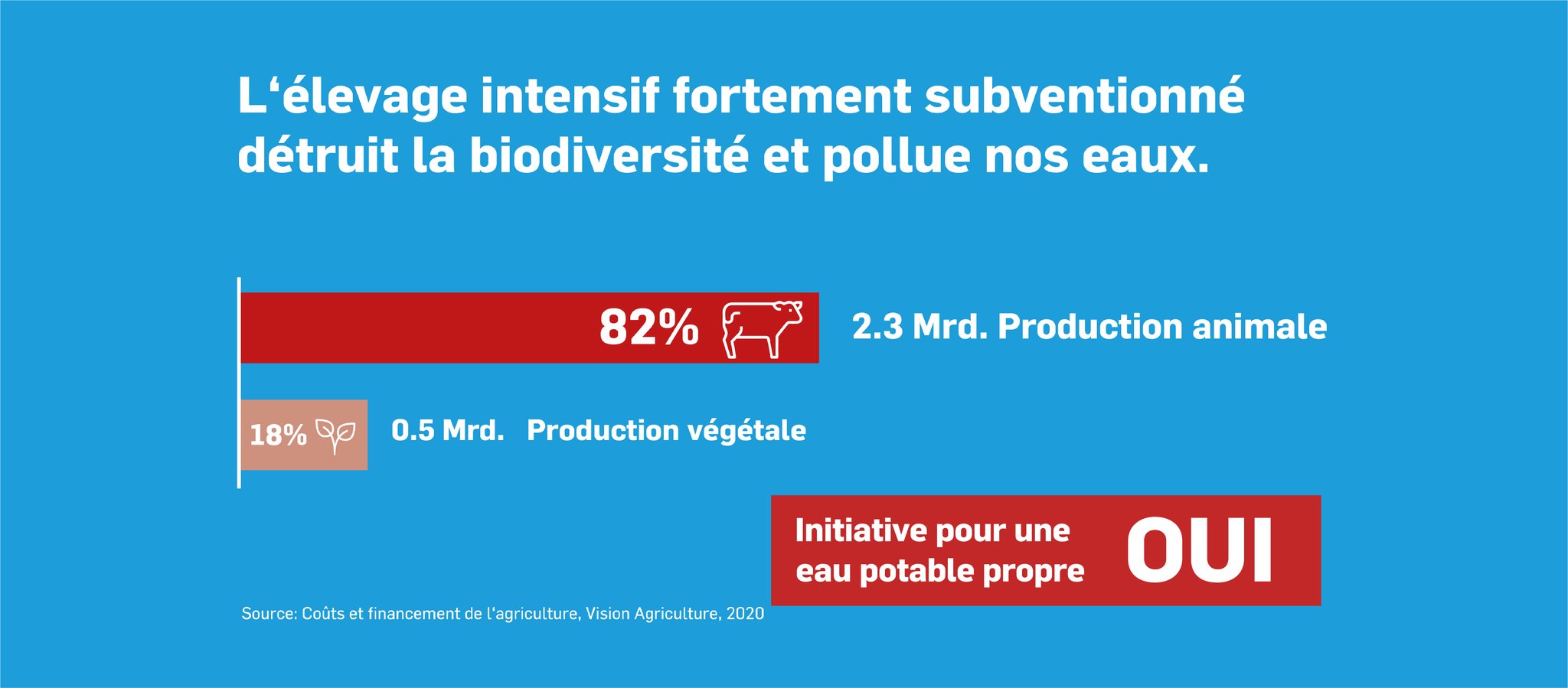 L‘élevage intensif fortement subventionné détruit la biodiversité et pollue nos eaux.

82%

2.3 Mrd. Production animale

18%

0.5 Mrd. Production végétale

Initiative pour une eau potable propre

OUI

Source: Coûts et financement de l‘agriculture, Vision Agriculture, 2020